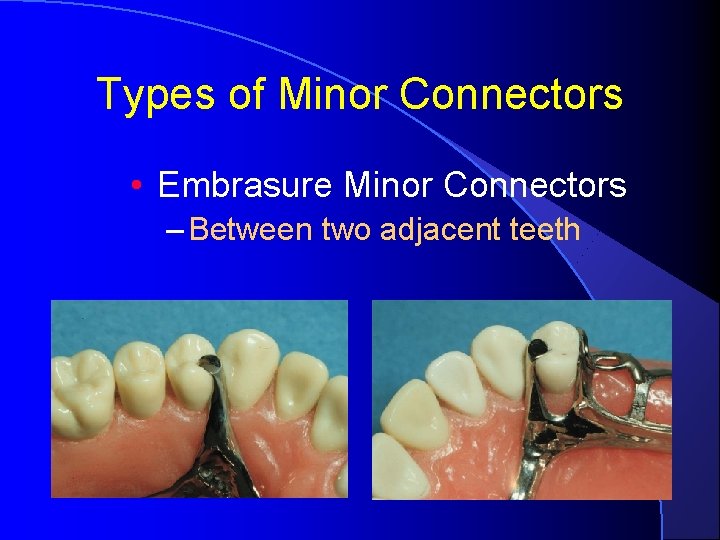 Types of Minor Connectors

• Embrasure Minor Connectors

– Between two adjacent teeth